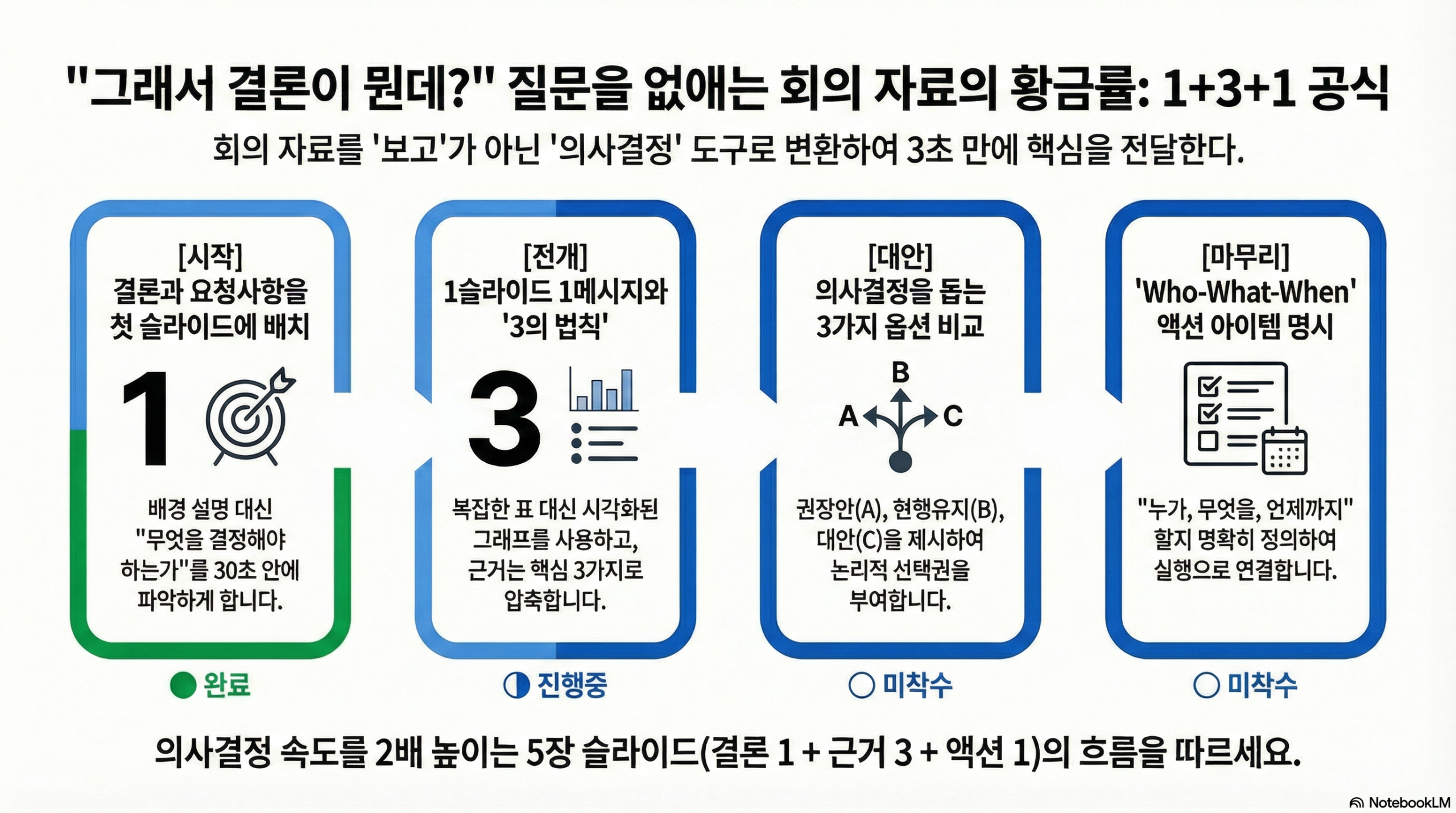 "그래서 결론이 뭔데?" 질문을 없애는 회의 자료의 황금률: 1+3+1 공식

회의 자료를 '보고'가 아닌 '의사결정' 도구로 변환하여 3초 만에 핵심을 전달한다.

[시작]
결론과 요청사항을 첫 슬라이드에 배치

1

배경 설명 대신 "무엇을 결정해야 하는가"를 30초 안에 파악하게 합니다.

● 완료

[전개]
1슬라이드 1메시지와 '3의 법칙'

3

복잡한 표 대신 시각화된 그래프를 사용하고, 근거는 핵심 3가지로 압축합니다.

◐ 진행중

[대안]
의사결정을 돕는 3가지 옵션 비교

B
A
C

권장안(A), 현행유지(B), 대안(C)을 제시하여 논리적 선택권을 부여합니다.

○ 미착수

[마무리]
'Who-What-When' 액션 아이템 명시

"누가, 무엇을, 언제까지" 할지 명확히 정의하여 실행으로 연결합니다.

○ 미착수

의사결정 속도를 2배 높이는 5장 슬라이드(결론 1 + 근거 3 + 액션 1)의 흐름을 따르세요.

NotebookLM